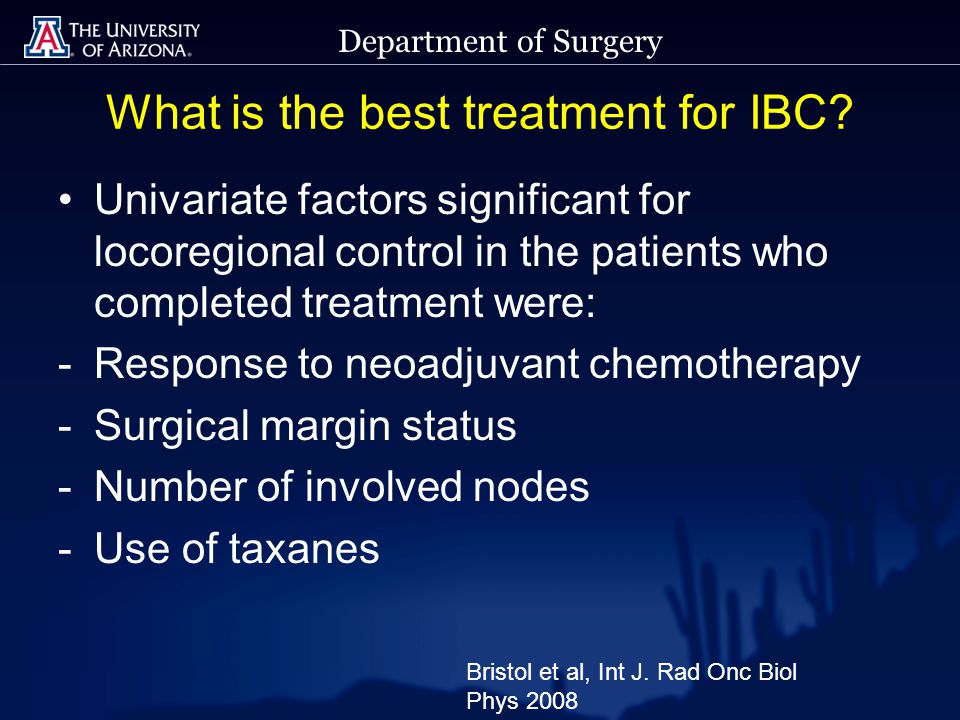 THE UNIVERSITY OF ARIZONA.

Department of Surgery

What is the best treatment for IBC?

• Univariate factors significant for locoregional control in the patients who completed treatment were:
- Response to neoadjuvant chemotherapy
- Surgical margin status
- Number of involved nodes
- Use of taxanes

Bristol et al, Int J. Rad Onc Biol Phys 2008